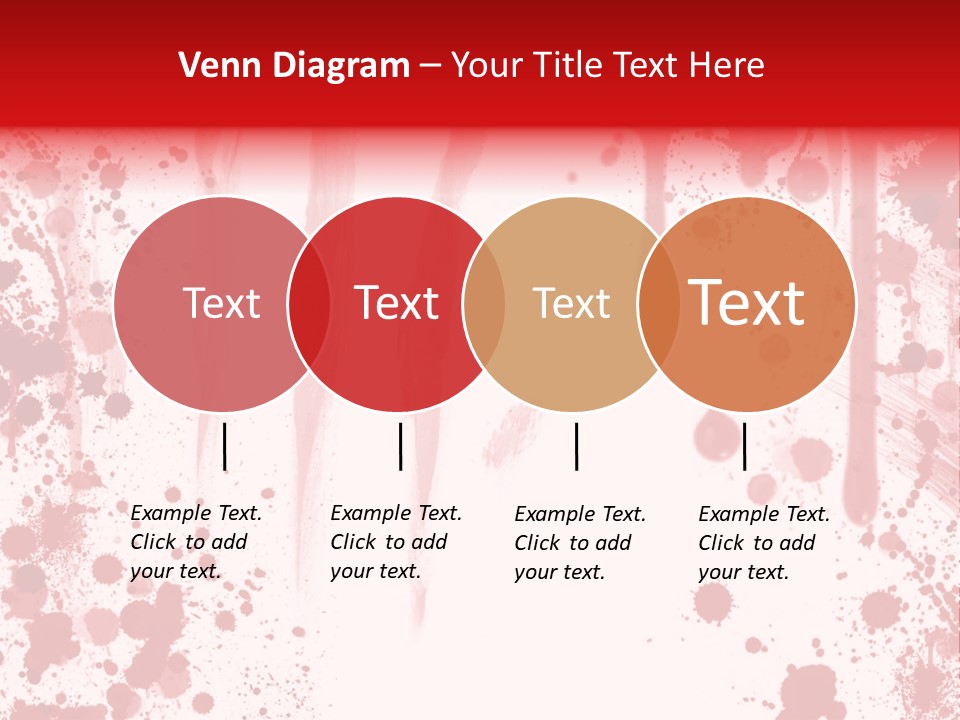 Venn Diagram – Your Title Text Here

Text

Text

Text

Text

Example Text. Click to add your text.

Example Text. Click to add your text.

Example Text. Click to add your text.

Example Text. Click to add your text.